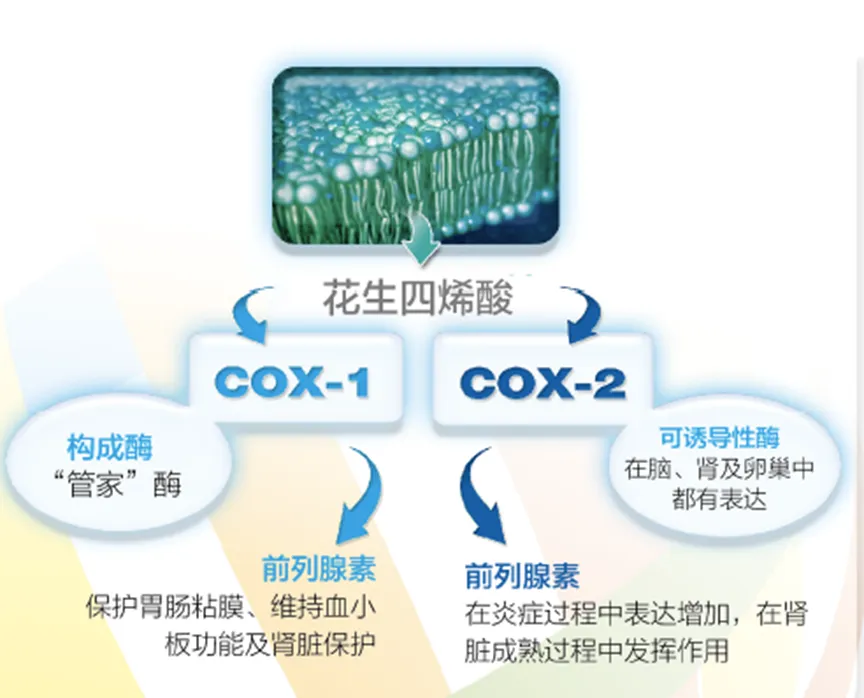 花生四烯酸

COX-1

COX-2

构成酶
“管家”酶

可诱导性酶
在脑、肾及卵巢中都有表达

前列腺素
保护胃肠粘膜、维持血小板功能及肾脏保护

前列腺素
在炎症过程中表达增加，在肾脏成熟过程中发挥作用